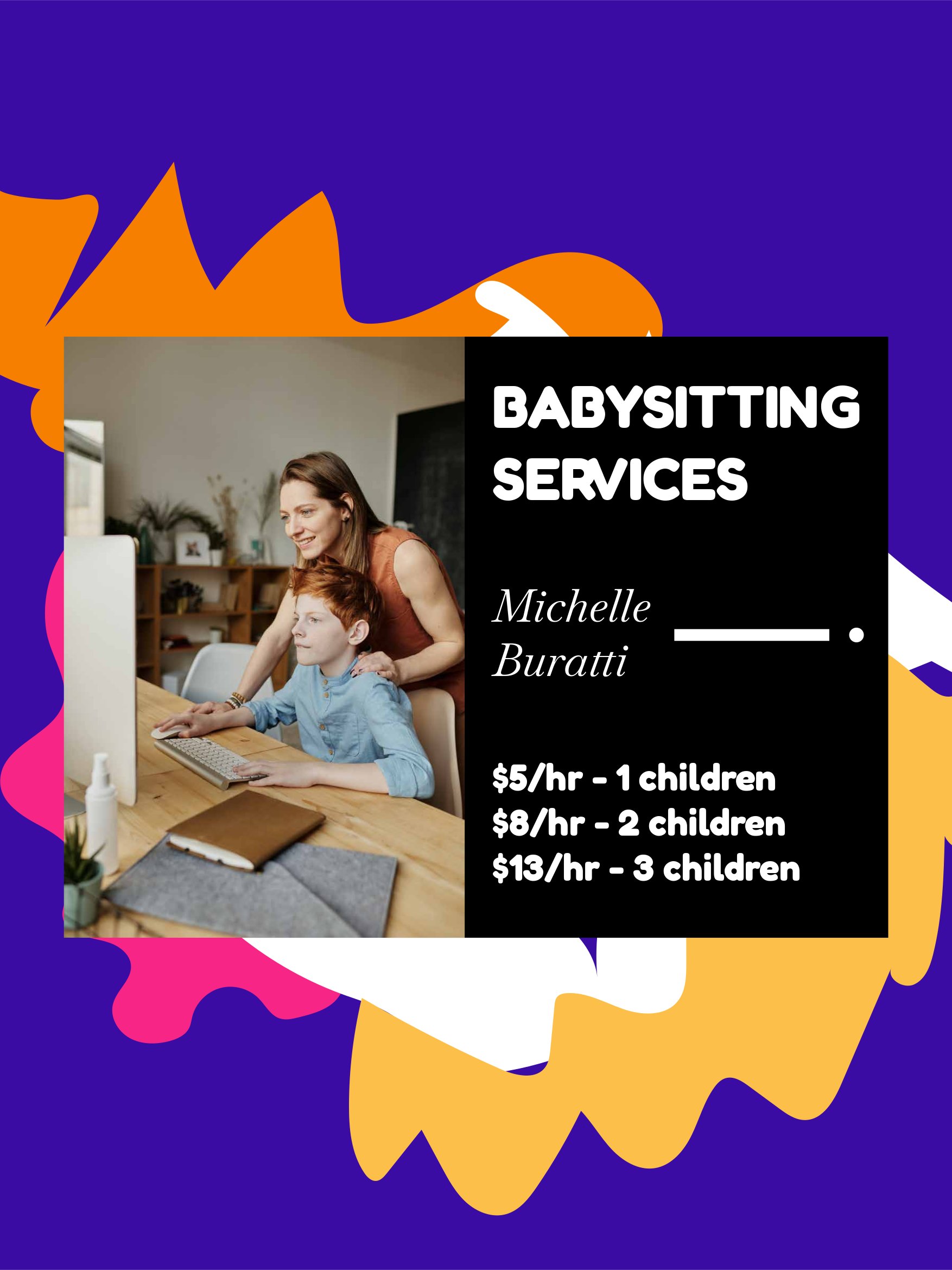 BABYSITTING SERVICES

Michelle Buratti

\$5/hr - 1 children
\$8/hr - 2 children
\$13/hr - 3 children